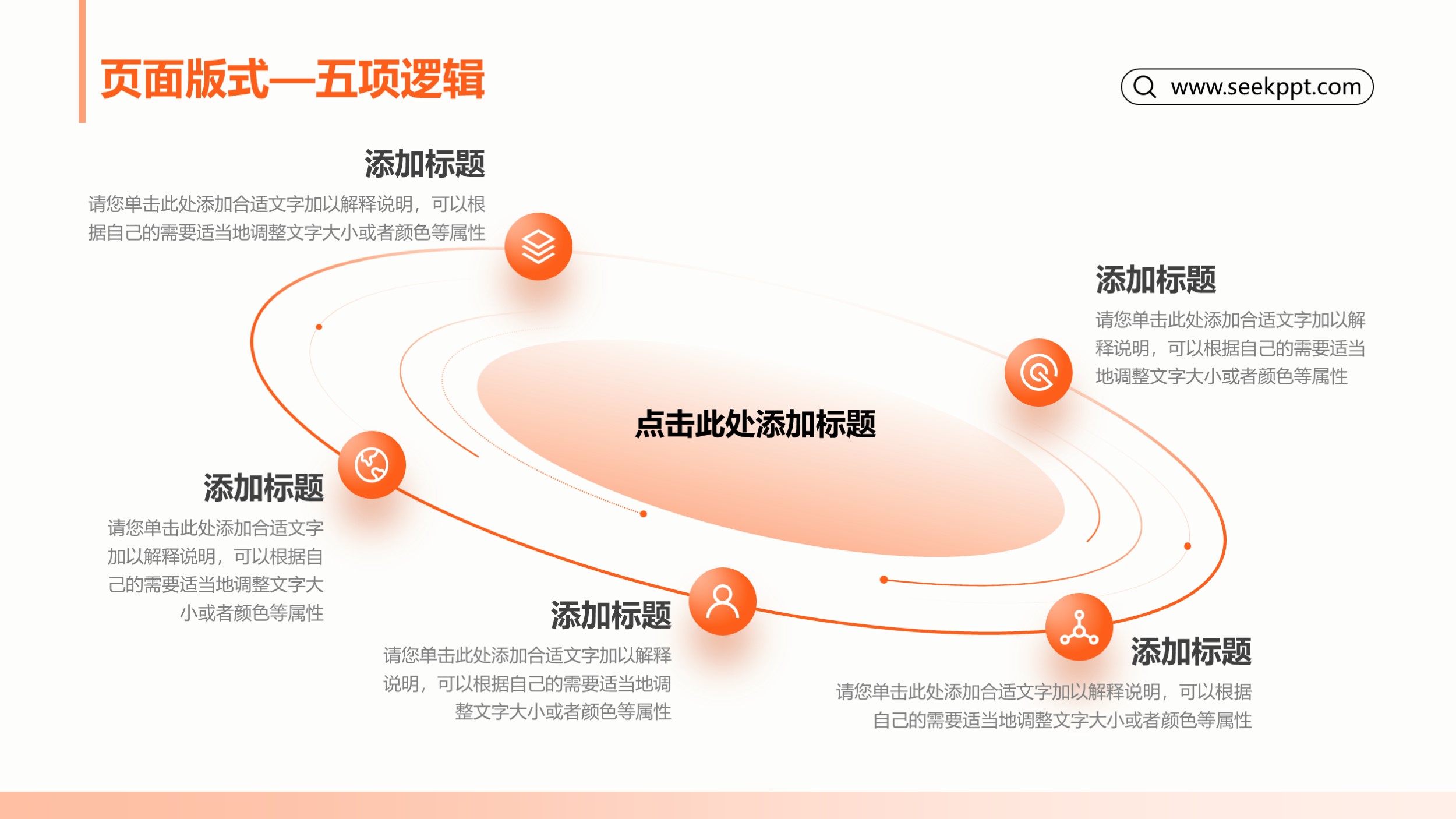 页面版式—五项逻辑

www.seekppt.com

添加标题
请您单击此处添加合适文字加以解释说明，可以根据自己的需要适当地调整文字大小或者颜色等属性

添加标题
请您单击此处添加合适文字加以解释说明，可以根据自己的需要适当地调整文字大小或者颜色等属性

点击此处添加标题

添加标题
请您单击此处添加合适文字加以解释说明，可以根据自己的需要适当地调整文字大小或者颜色等属性

添加标题
请您单击此处添加合适文字加以解释说明，可以根据自己的需要适当地调整文字大小或者颜色等属性

添加标题
请您单击此处添加合适文字加以解释说明，可以根据自己的需要适当地调整文字大小或者颜色等属性